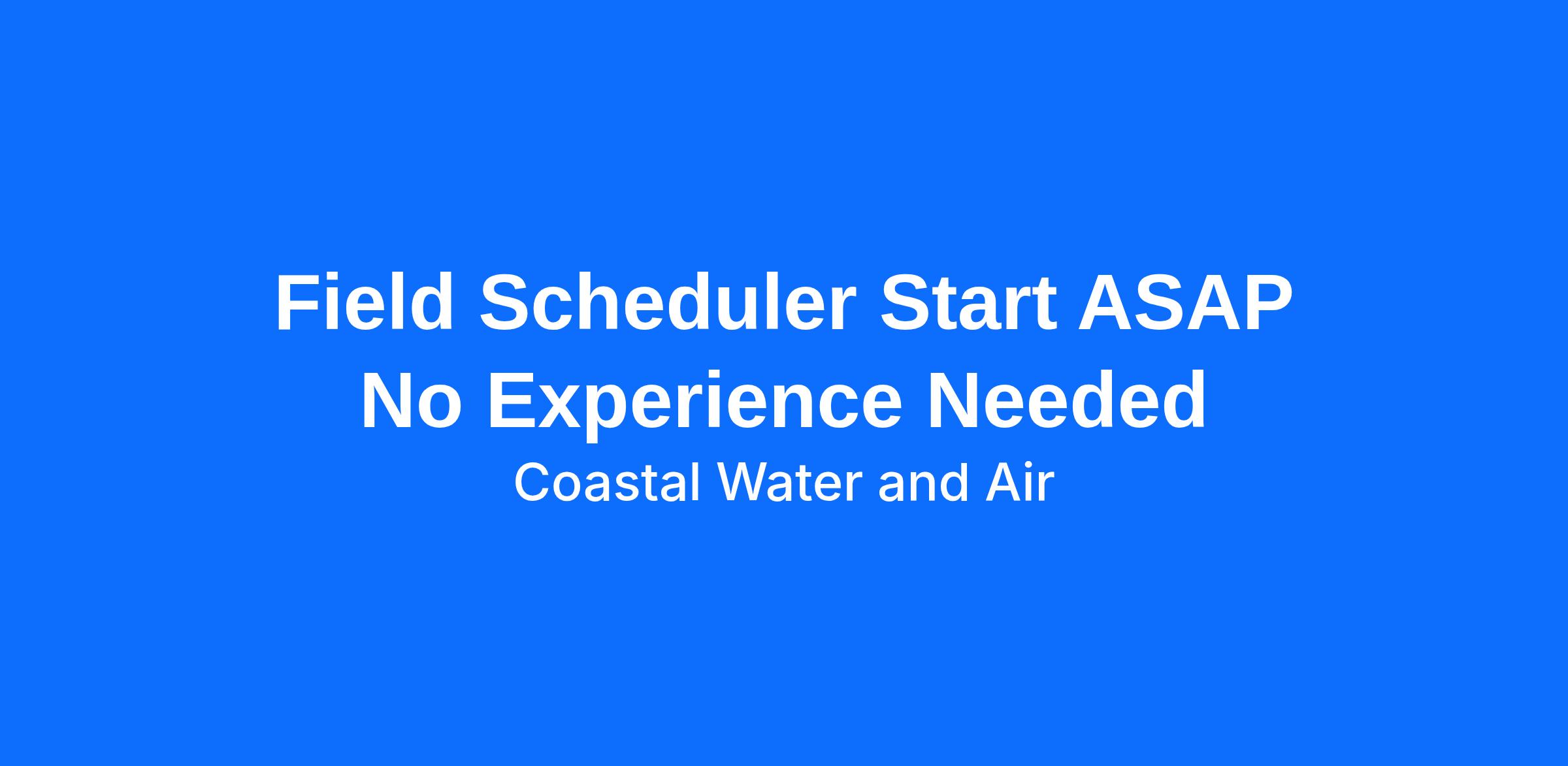 Field Scheduler Start ASAP No Experience Needed

Coastal Water and Air